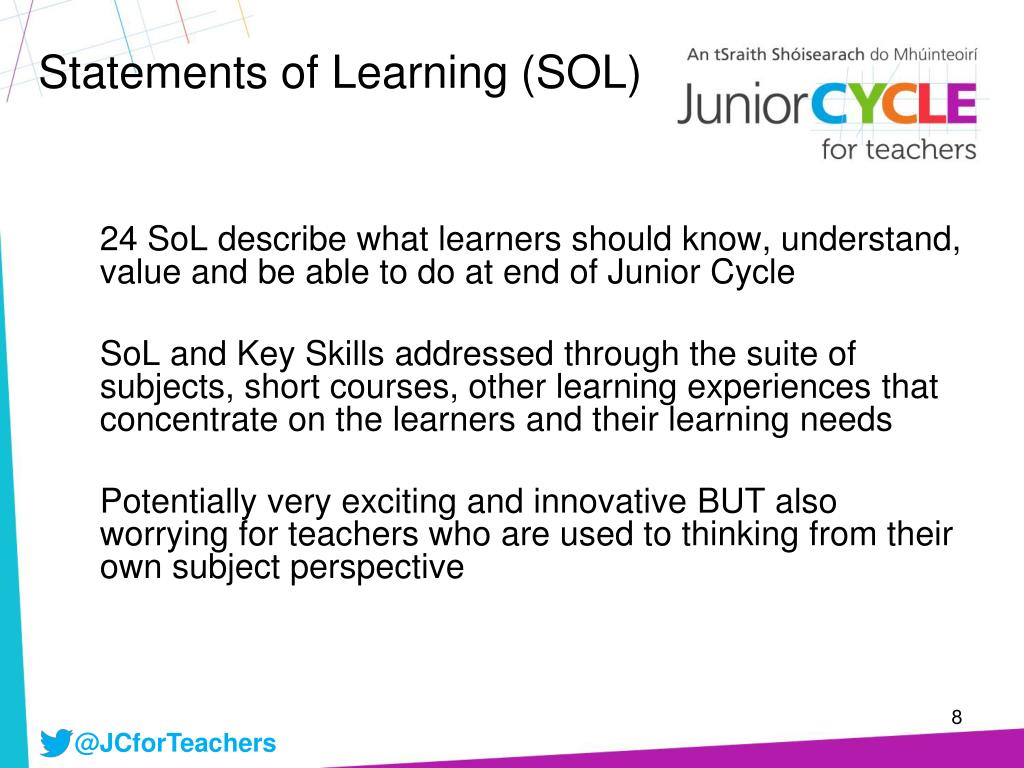 Statements of Learning (SOL)

An tSraith Shóisearach do Mhúinteoirí
JuniorCYCLE
for teachers

24 SoL describe what learners should know, understand, value and be able to do at end of Junior Cycle

SoL and Key Skills addressed through the suite of subjects, short courses, other learning experiences that concentrate on the learners and their learning needs

Potentially very exciting and innovative BUT also worrying for teachers who are used to thinking from their own subject perspective

8

@JCforTeachers